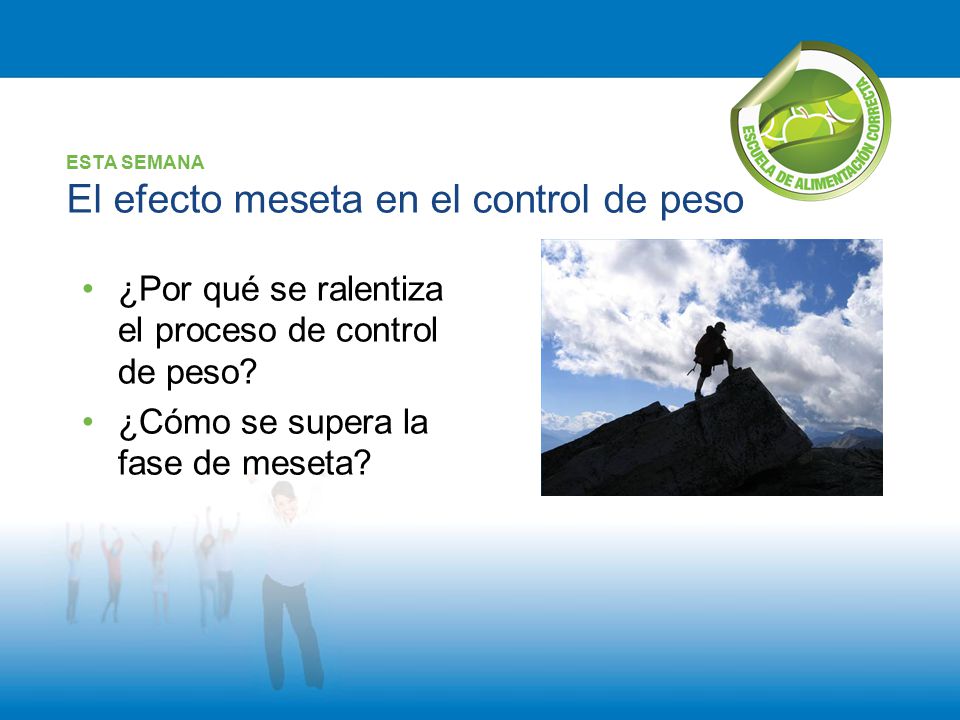 ESCUELA DE ALIMENTACIÓN CORRECTA

ESTA SEMANA
El efecto meseta en el control de peso

• ¿Por qué se ralentiza el proceso de control de peso?
• ¿Cómo se supera la fase de meseta?